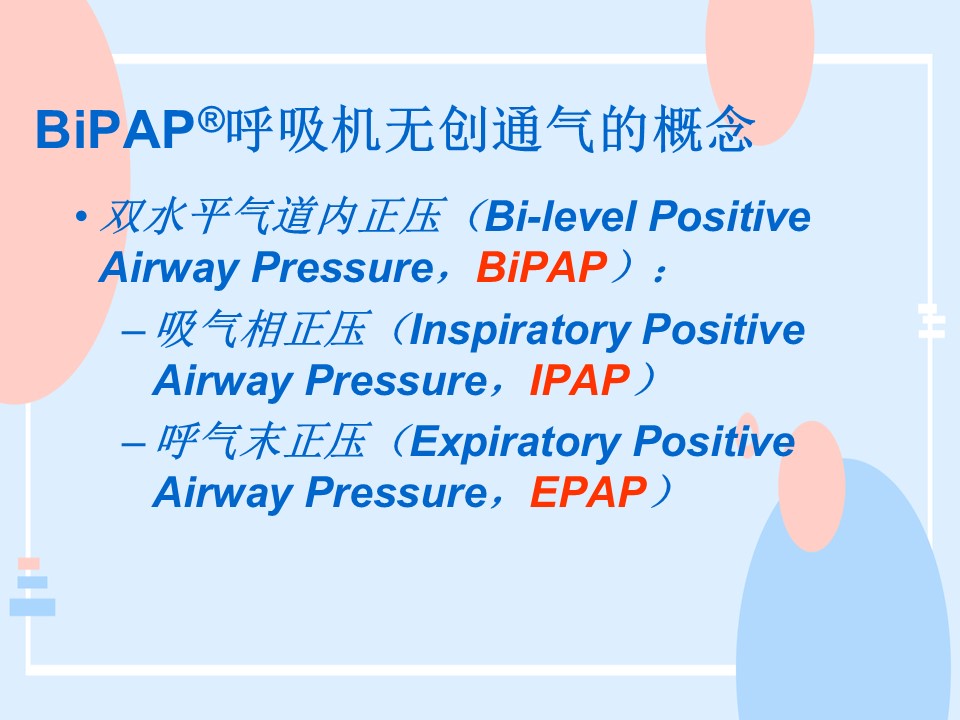 BiPAP®呼吸机无创通气的概念

• 双水平气道内正压（Bi-level Positive Airway Pressure，BiPAP）：
  – 吸气相正压（Inspiratory Positive Airway Pressure，IPAP）
  – 呼气末正压（Expiratory Positive Airway Pressure，EPAP）